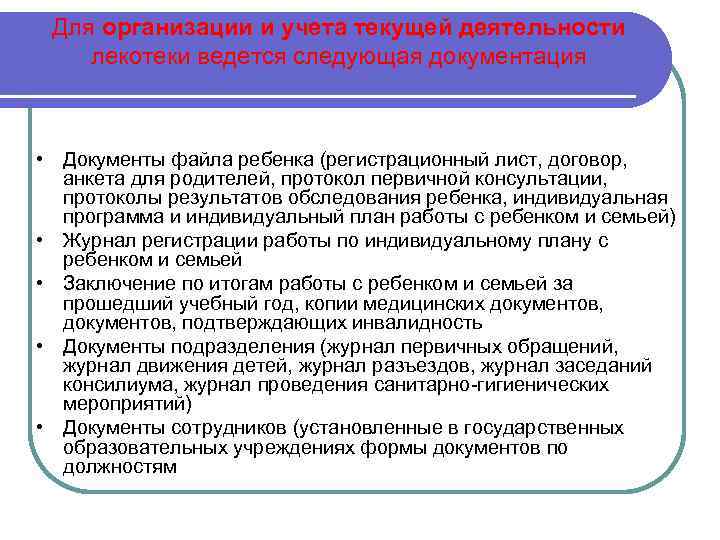 Для организации и учета текущей деятельности лекотеки ведется следующая документация

• Документы файла ребенка (регистрационный лист, договор, анкета для родителей, протокол первичной консультации, протоколы результатов обследования ребенка, индивидуальная программа и индивидуальный план работы с ребенком и семьей)
• Журнал регистрации работы по индивидуальному плану с ребенком и семьей
• Заключение по итогам работы с ребенком и семьей за прошедший учебный год, копии медицинских документов, документов, подтверждающих инвалидность
• Документы подразделения (журнал первичных обращений, журнал движения детей, журнал разъездов, журнал заседаний консилиума, журнал проведения санитарно-гигиенических мероприятий)
• Документы сотрудников (установленные в государственных образовательных учреждениях формы документов по должностям